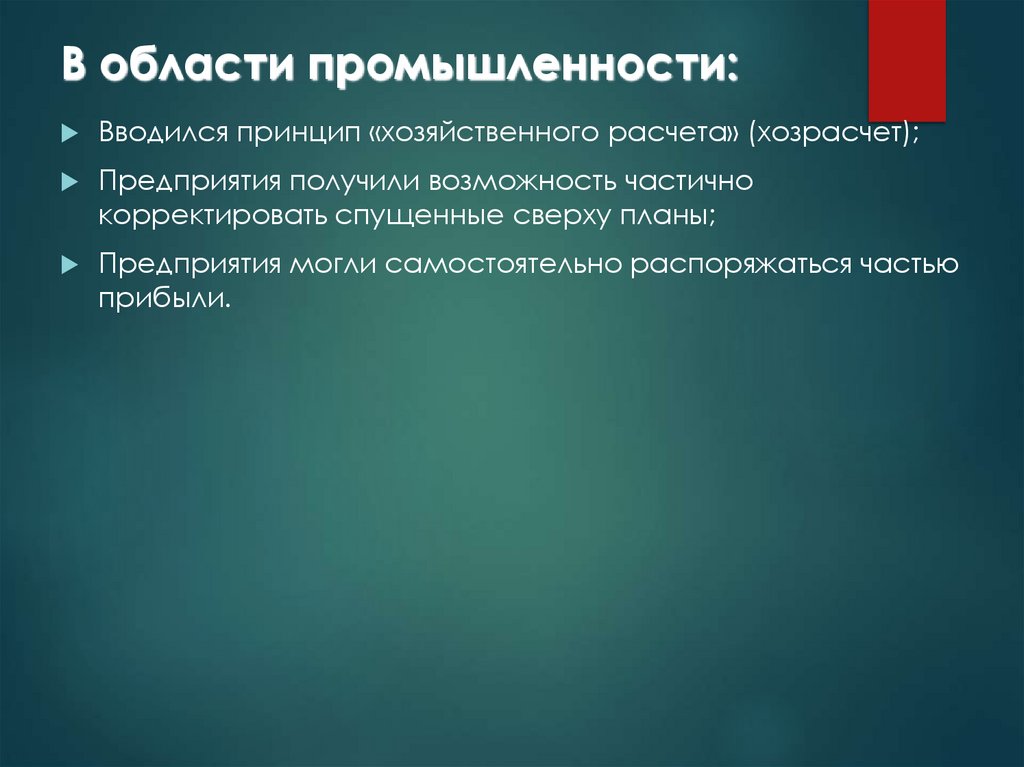 В области промышленности:

Вводился принцип «хозяйственного расчета» (хозрасчет);

Предприятия получили возможность частично корректировать спущенные сверху планы;

Предприятия могли самостоятельно распоряжаться частью прибыли.